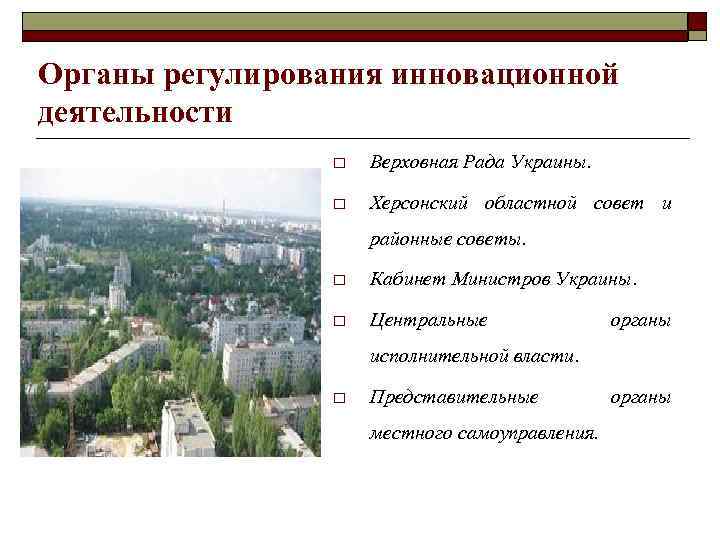 Органы регулирования инновационной деятельности

□ Верховная Рада Украины.

□ Херсонский областной совет и районные советы.

□ Кабинет Министров Украины.

□ Центральные органы исполнительной власти.

□ Представительные органы местного самоуправления.